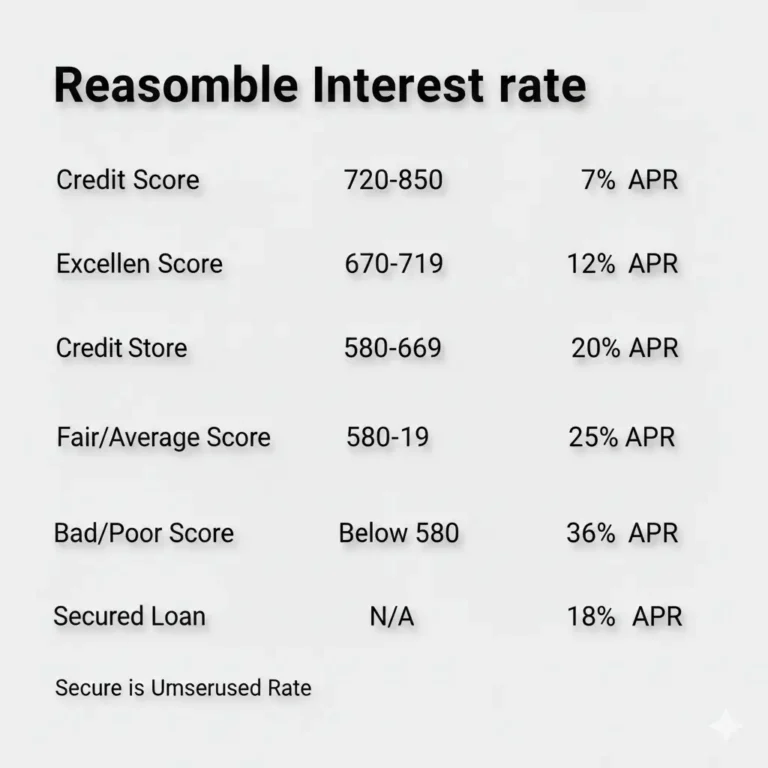 Reasomble Interest rate

| Credit Score | 720-850 | 7% APR |
|---|---|---|
| Excellen Score | 670-719 | 12% APR |
| Credit Store | 580-669 | 20% APR |
| Fair/Average Score | 580-19 | 25% APR |
| Bad/Poor Score | Below 580 | 36% APR |
| Secured Loan | N/A | 18% APR |

Secure is Umserused Rate